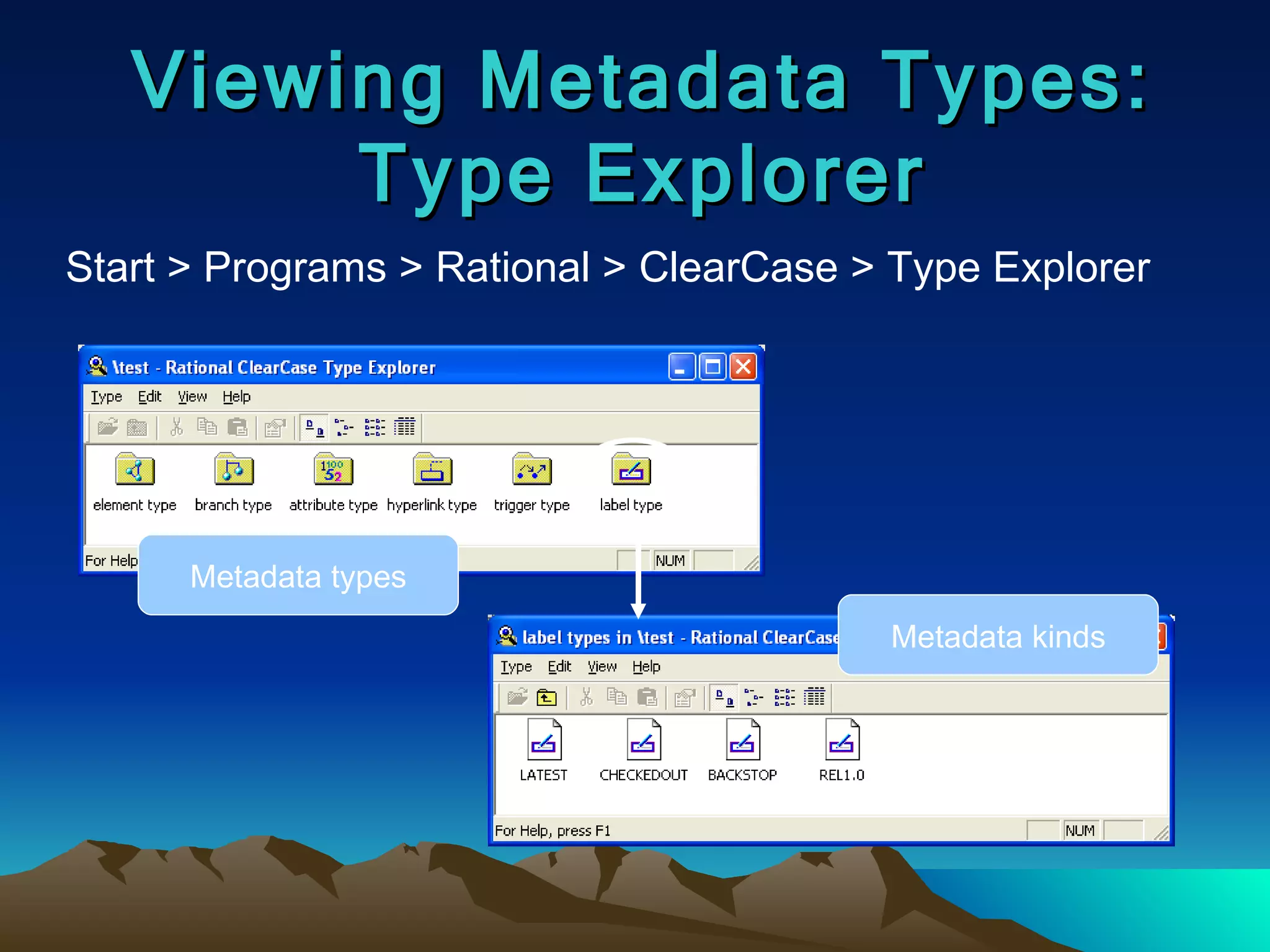 Viewing Metadata Types: Type Explorer

Start > Programs > Rational > ClearCase > Type Explorer

\test - Rational ClearCase Type Explorer

Type Edit View Help

element type branch type attribute type hyperlink type trigger type label type

For Help

NUM

Metadata types

label types in \test - Rational ClearCase

Metadata kinds

Type Edit View Help

LATEST CHECKEDOUT BACKSTOP REL1.0

For Help, press F1

NUM